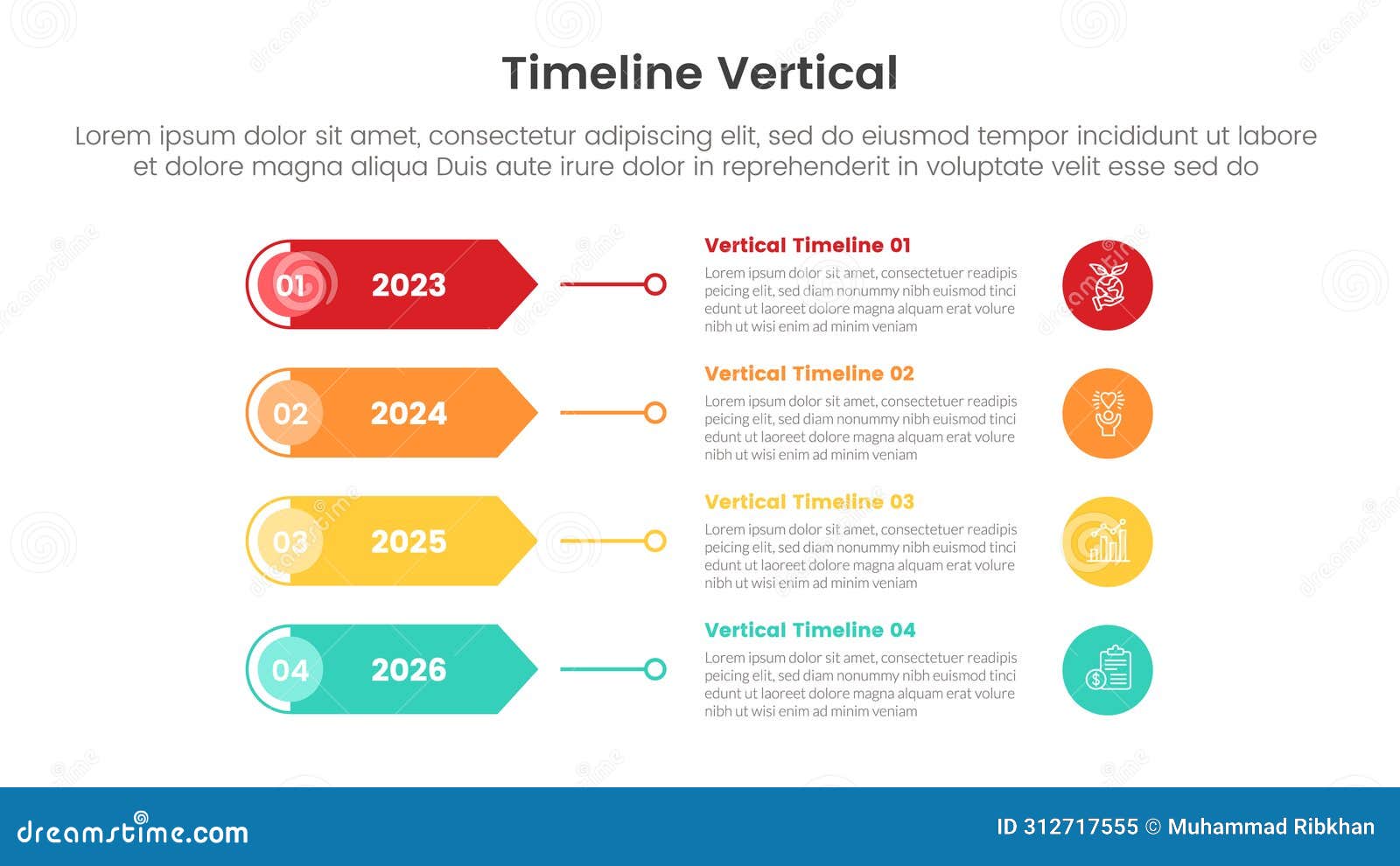 Timeline Vertical

Lorem ipsum dolor sit amet, consectetur adipiscing elit, sed do eiusmod tempor incididunt ut labore et dolore magna aliqua Duis aute irure dolor in reprehenderit in voluptate velit esse sed do

01 2023

Vertical Timeline 01
Lorem ipsum dolor sit amet, consectetuer readipis peicing elit, sed diam nonummy nibh euismod tinci edunt ut laoreet dolore magna alquam erat volure nibh ut wisi enim ad minim veniam

02 2024

Vertical Timeline 02
Lorem ipsum dolor sit amet, consectetuer readipis peicing elit, sed diam nonummy nibh euismod tinci edunt ut laoreet dolore magna alquam erat volure nibh ut wisi enim ad minim veniam

03 2025

Vertical Timeline 03
Lorem ipsum dolor sit amet, consectetuer readipis peicing elit, sed diam nonummy nibh euismod tinci edunt ut laoreet dolore magna alquam erat volure nibh ut wisi enim ad minim veniam

04 2026

Vertical Timeline 04
Lorem ipsum dolor sit amet, consectetuer readipis peicing elit, sed diam nonummy nibh euismod tinci edunt ut laoreet dolore magna alquam erat volure nibh ut wisi enim ad minim veniam

dreamstime.com

ID 312717555 © Muhammad Ribkhan